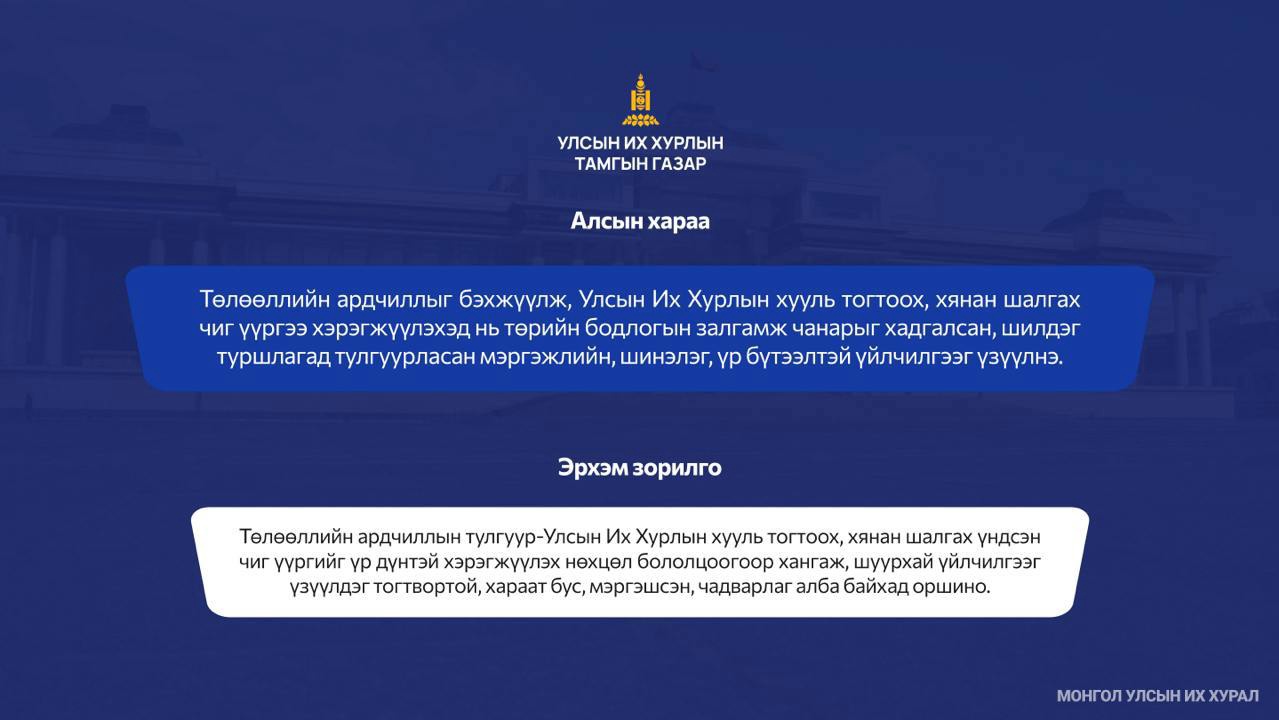 УЛСЫН ИХ ХУРЛЫН
ТАМГЫН ГАЗАР

Алсын хараа

Төлөөллийн ардчиллыг бэхжүүлж, Улсын Их Хурлын хууль тогтоох, хянан шалгах чиг үүргээ хэрэгжүүлэхэд нь төрийн бодлогын залгамж чанарыг хадгалсан, шилдэг туршлагад тулгуурласан мэргэжлийн, шинэлэг, үр бүтээлтэй үйлчилгээг үзүүлнэ.

Эрхэм зорилго

Төлөөллийн ардчиллын тулгуур-Улсын Их Хурлын хууль тогтоох, хянан шалгах үндсэн чиг үүргийг үр дүнтэй хэрэгжүүлэх нөхцөл бололцоогоор хангаж, шуурхай үйлчилгээг үзүүлдэг тогтвортой, хараат бус, мэргэшсэн, чадварлаг алба байхад оршино.

МОНГОЛ УЛСЫН ИХ ХУРАЛ